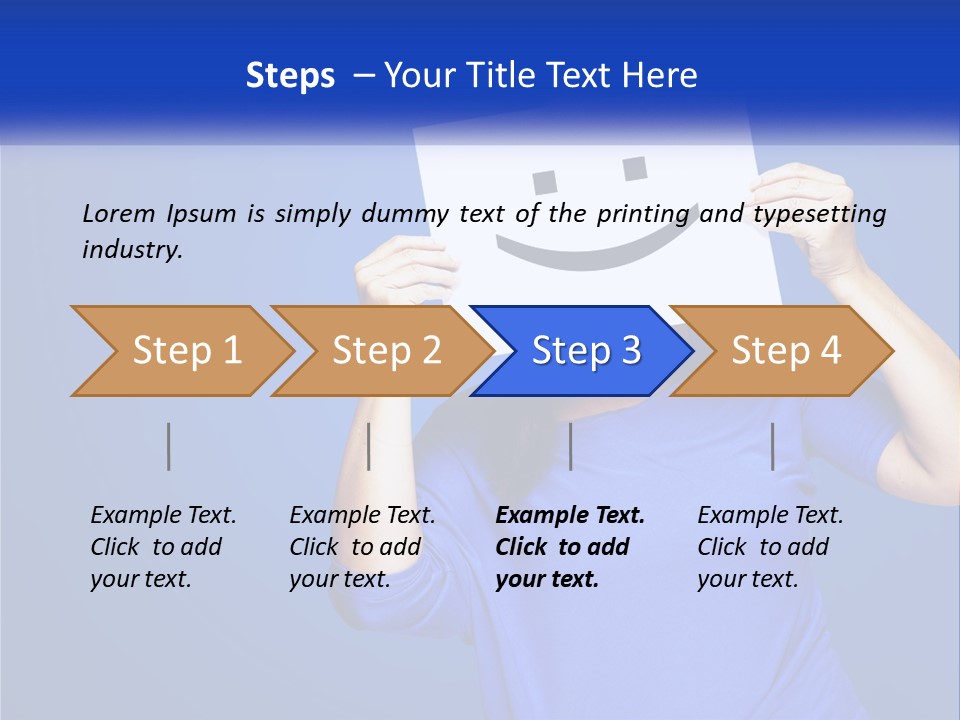 Steps – Your Title Text Here

Lorem Ipsum is simply dummy text of the printing and typesetting industry.

Step 1

Step 2

Step 3

Step 4

Example Text. Click to add your text.

Example Text. Click to add your text.

Example Text. Click to add your text.

Example Text. Click to add your text.